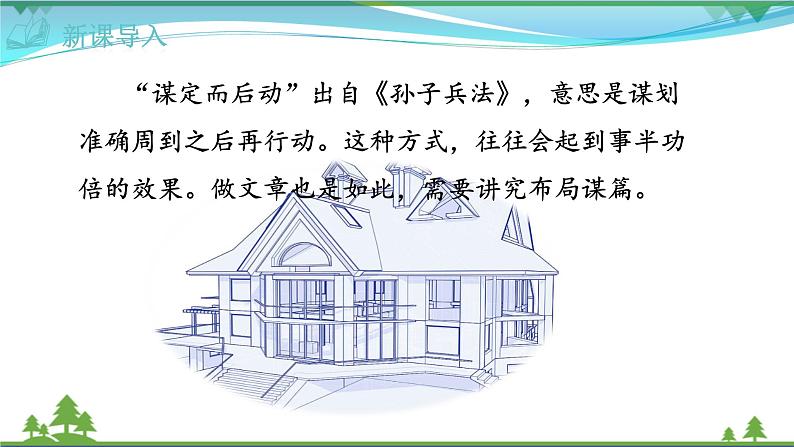 新课导入

“谋定而后动”出自《孙子兵法》，意思是谋划准确周到之后再行动。这种方式，往往会起到事半功倍的效果。做文章也是如此，需要讲究布局谋篇。